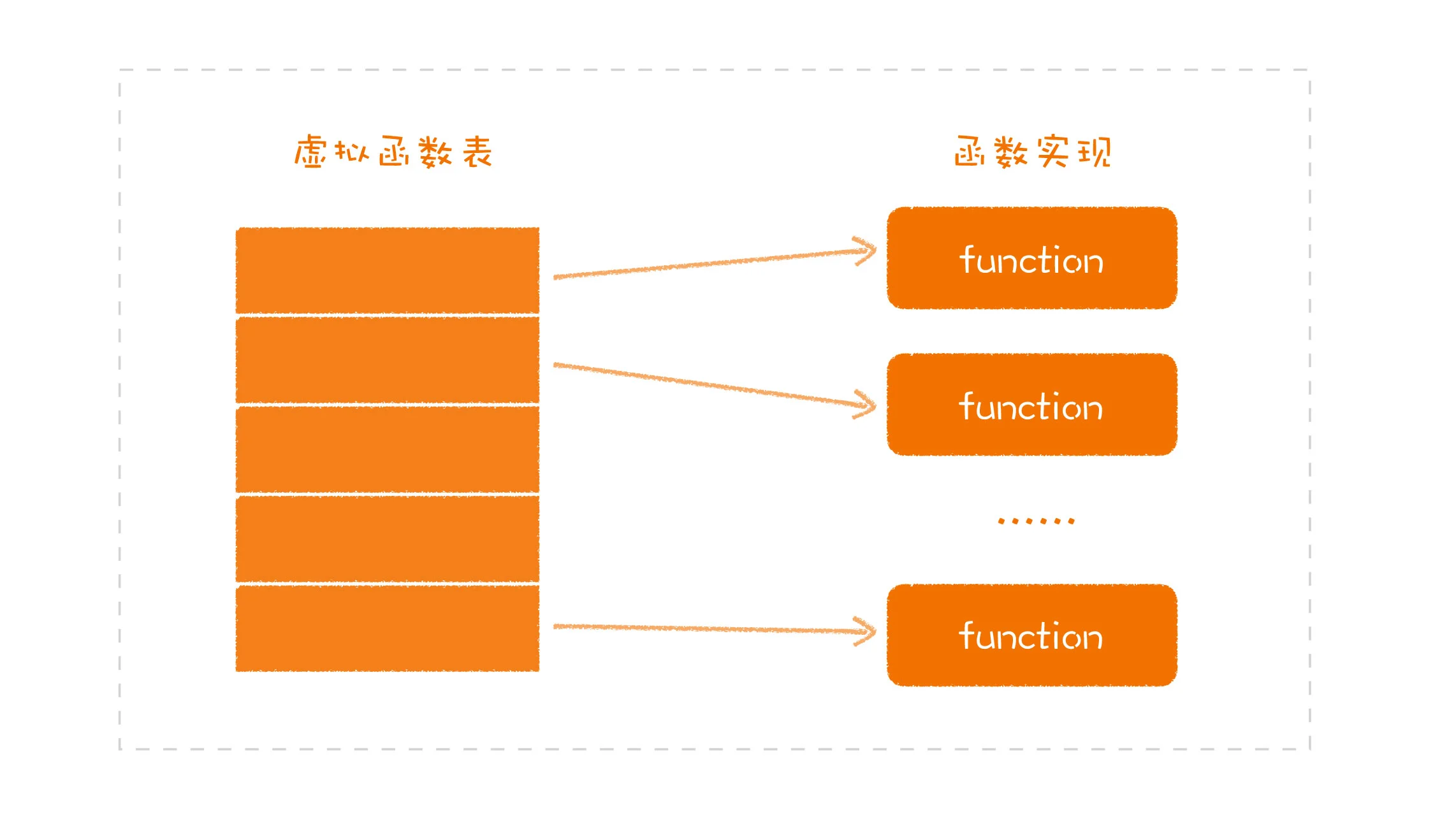 虚拟函数表

函数实现

function

function

......

function